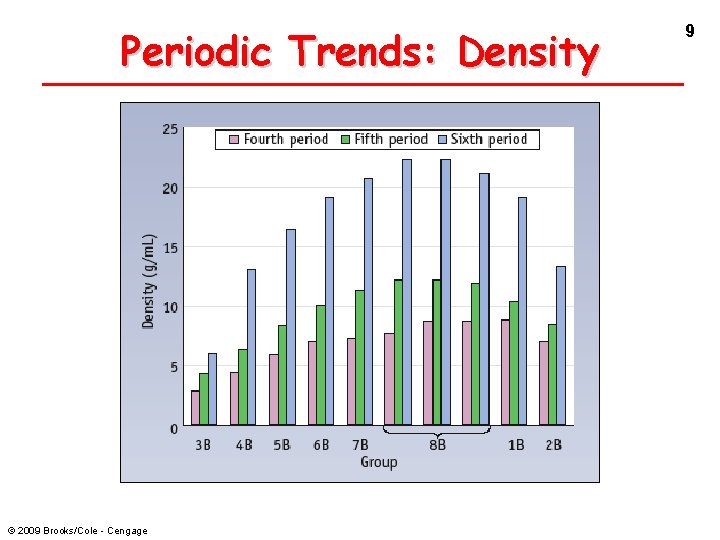 9

Periodic Trends: Density

Fourth period Fifth period Sixth period

25
20
15
10
5
0

Density (g/mL)

3B 4B 5B 6B 7B 8B 1B 2B
Group

© 2009 Brooks/Cole - Cengage